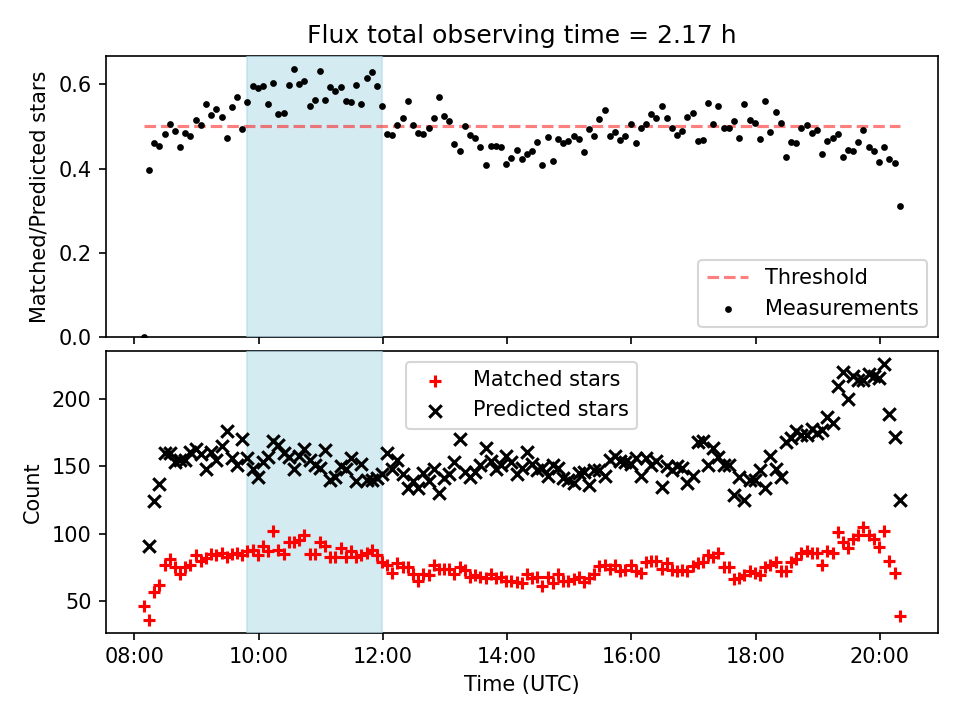 Flux total observing time = 2.17 h

Matched/Predicted stars

0.6
0.4
0.2
0.0

Threshold
Measurements

Count

200
150
100
50

Matched stars
Predicted stars

08:00
10:00
12:00
14:00
16:00
18:00
20:00

Time (UTC)